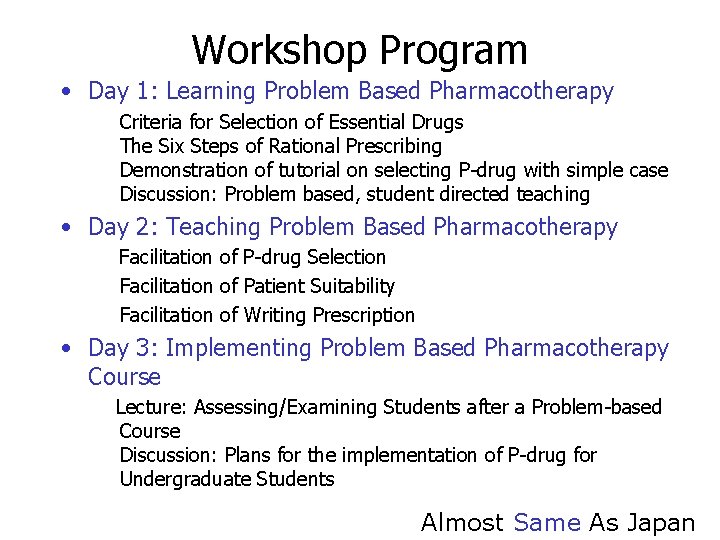 Workshop Program

• Day 1: Learning Problem Based Pharmacotherapy

Criteria for Selection of Essential Drugs
The Six Steps of Rational Prescribing
Demonstration of tutorial on selecting P-drug with simple case
Discussion: Problem based, student directed teaching

• Day 2: Teaching Problem Based Pharmacotherapy

Facilitation of P-drug Selection
Facilitation of Patient Suitability
Facilitation of Writing Prescription

• Day 3: Implementing Problem Based Pharmacotherapy Course

Lecture: Assessing/Examining Students after a Problem-based Course
Discussion: Plans for the implementation of P-drug for Undergraduate Students

Almost Same As Japan